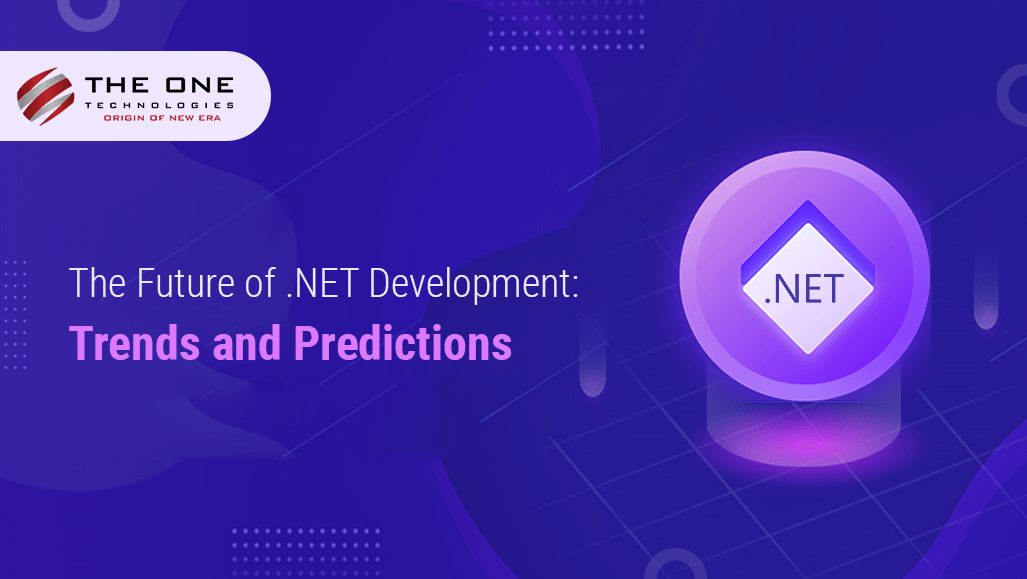 THE ONE
TECHNOLOGIES
ORIGIN OF NEW ERA

The Future of .NET Development:
Trends and Predictions

.NET